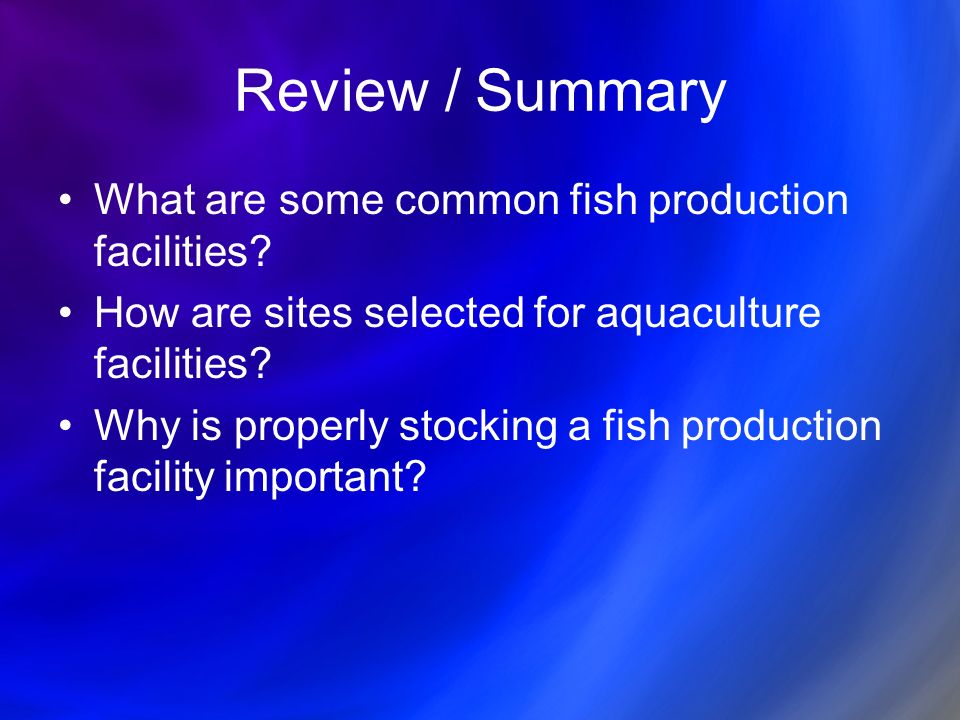 Review / Summary

• What are some common fish production facilities?
• How are sites selected for aquaculture facilities?
• Why is properly stocking a fish production facility important?